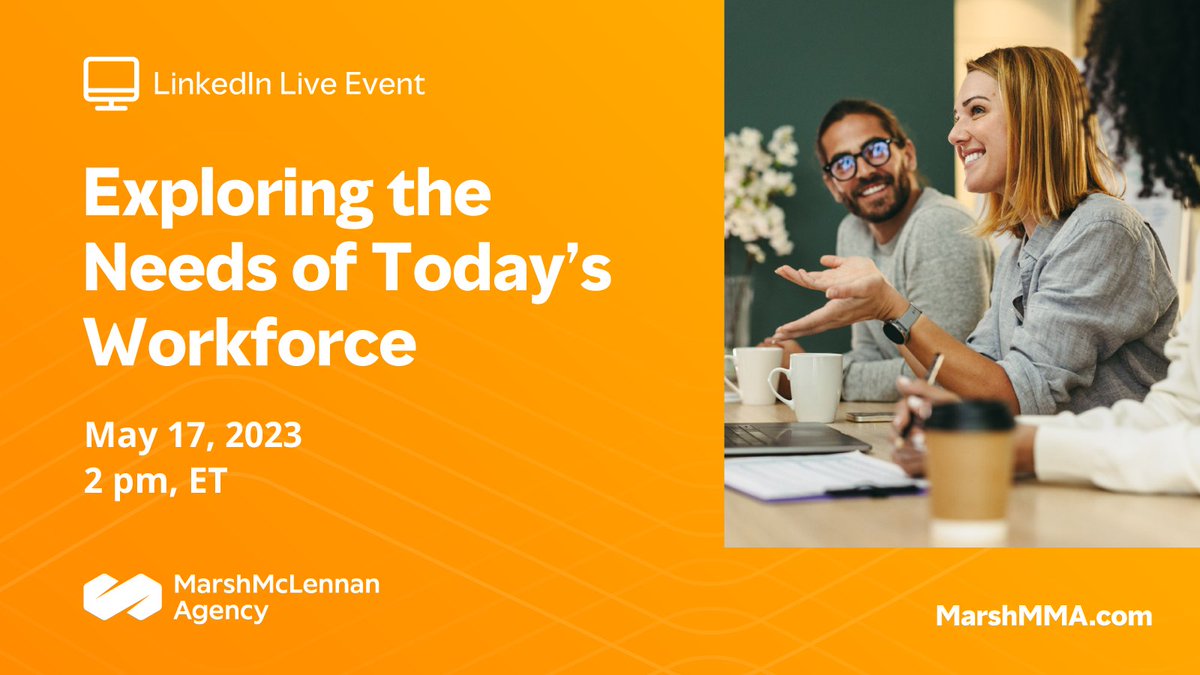 LinkedIn Live Event

Exploring the Needs of Today's Workforce

May 17, 2023
2 pm, ET

MarshMcLennan Agency

MarshMMA.com